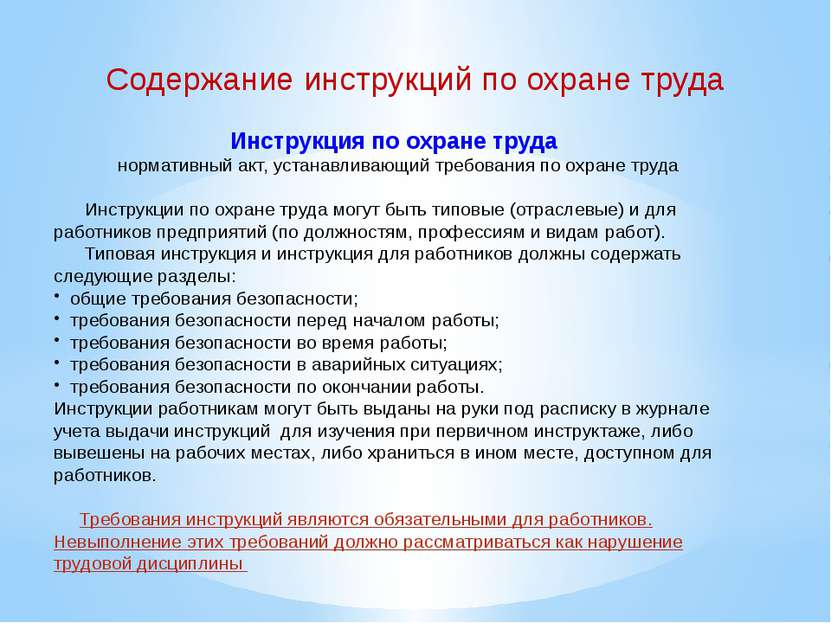 Содержание инструкций по охране труда

Инструкция по охране труда
нормативный акт, устанавливающий требования по охране труда

Инструкции по охране труда могут быть типовые (отраслевые) и для работников предприятий (по должностям, профессиям и видам работ).
Типовая инструкция и инструкция для работников должны содержать следующие разделы:
• общие требования безопасности;
• требования безопасности перед началом работы;
• требования безопасности во время работы;
• требования безопасности в аварийных ситуациях;
• требования безопасности по окончании работы.
Инструкции работникам могут быть выданы на руки под расписку в журнале учета выдачи инструкций для изучения при первичном инструктаже, либо вывешены на рабочих местах, либо храниться в ином месте, доступном для работников.

Требования инструкций являются обязательными для работников. Невыполнение этих требований должно рассматриваться как нарушение трудовой дисциплины